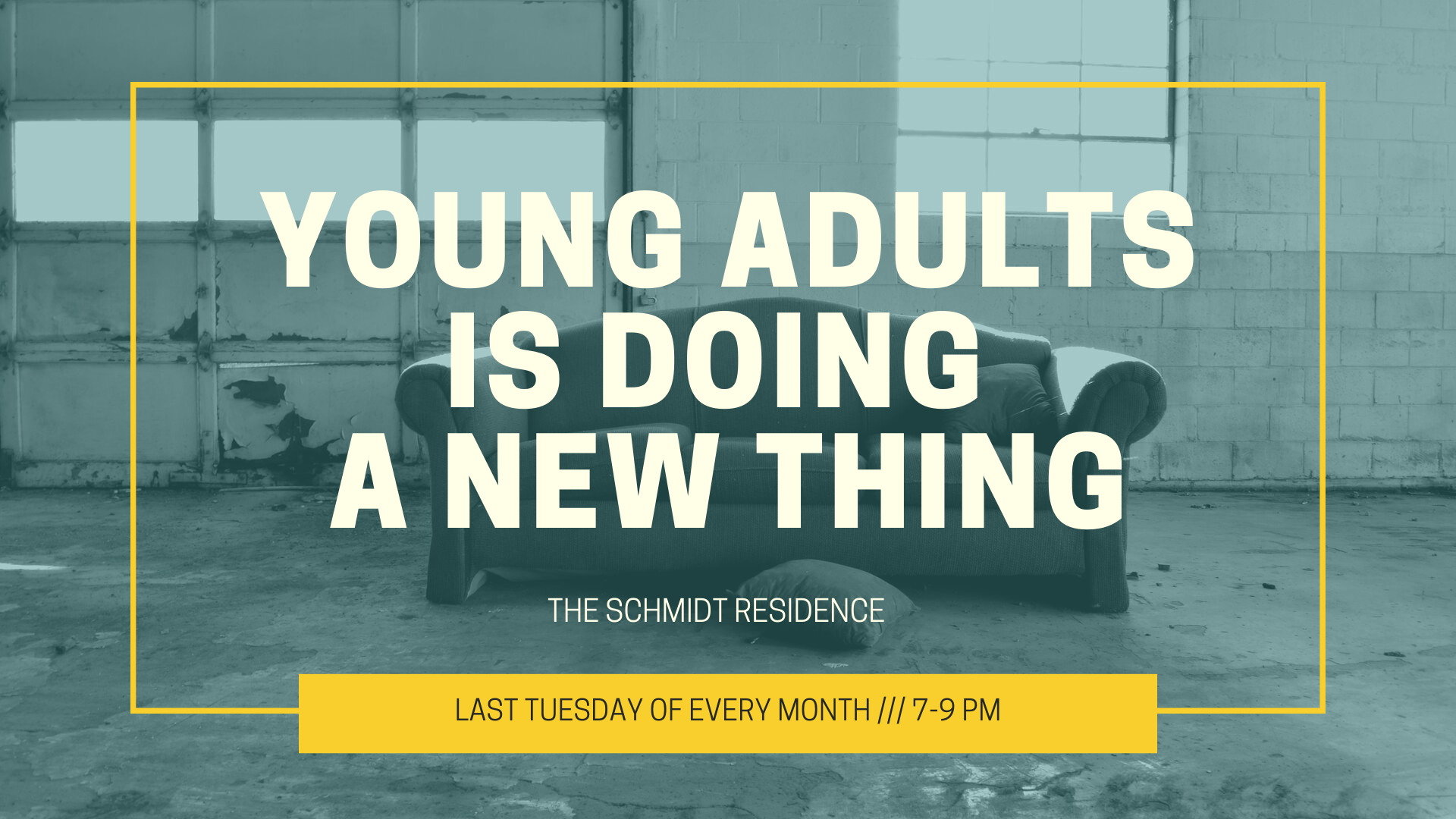 YOUNG ADULTS IS DOING A NEW THING

THE SCHMIDT RESIDENCE

LAST TUESDAY OF EVERY MONTH /// 7-9 PM